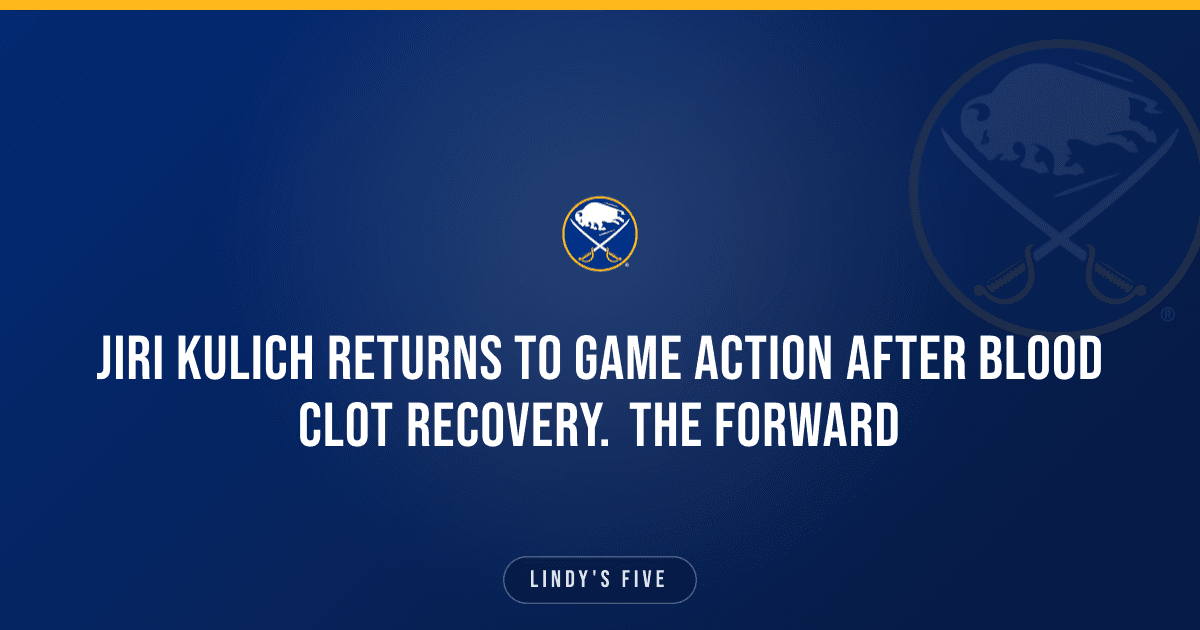 JIRI KULICH RETURNS TO GAME ACTION AFTER BLOOD CLOT RECOVERY. THE FORWARD

LINDY'S FIVE